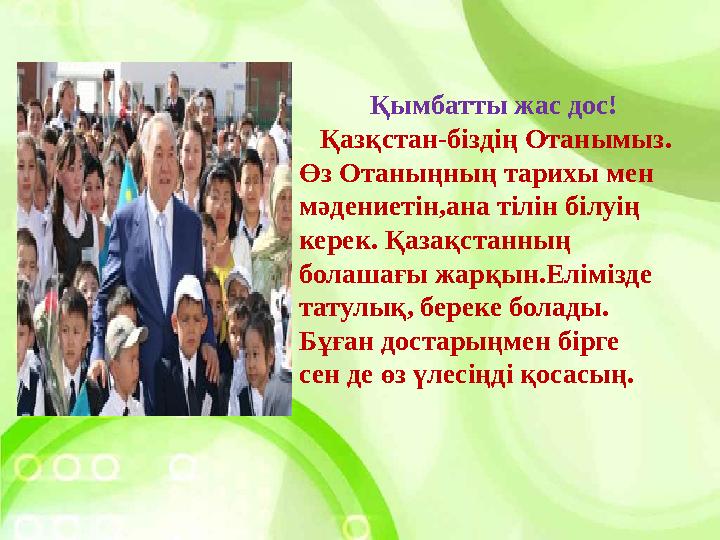 Қымбатты жас дос!

Қазқстан-біздің Отанымыз. Өз Отаныңның тарихы мен мәдениетін,ана тілін білуің керек. Қазақстанның болашағы жарқын.Елімізде татулық, береке болады. Бұған достарыңмен бірге сен де өз үлесіңді қосасың.